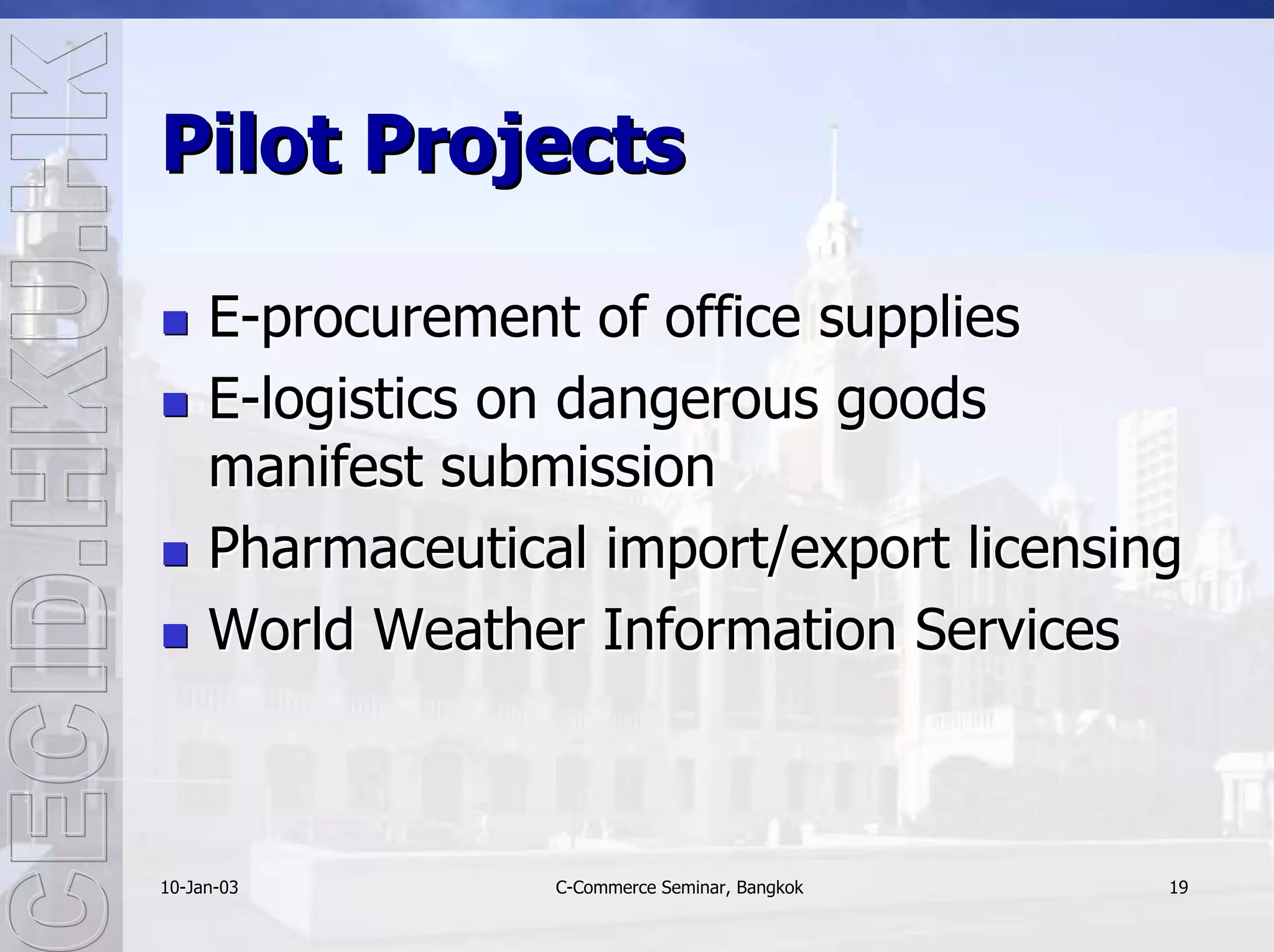 CECID.HKU.HK

Pilot Projects

- E-procurement of office supplies
- E-logistics on dangerous goods manifest submission
- Pharmaceutical import/export licensing
- World Weather Information Services

10-Jan-03

C-Commerce Seminar, Bangkok

19